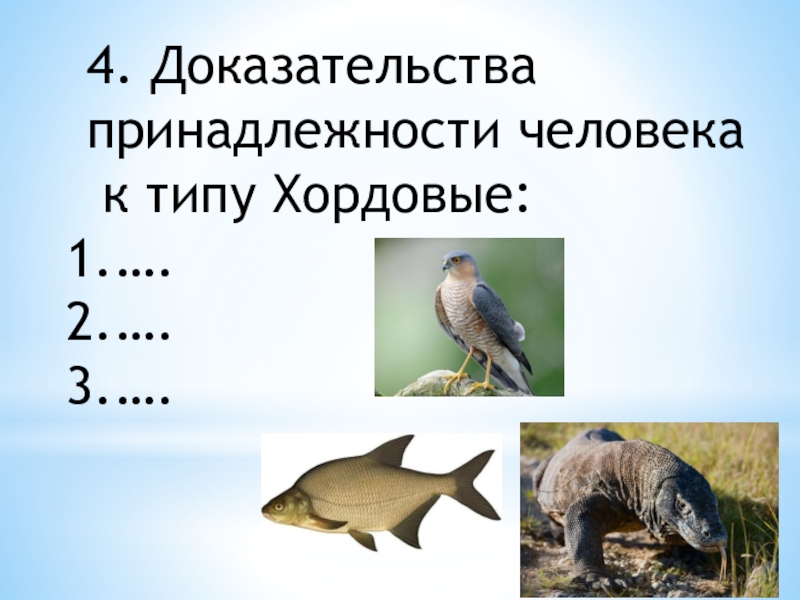 4. Доказательства принадлежности человека к типу Хордовые:
1.….
2.….
3.….